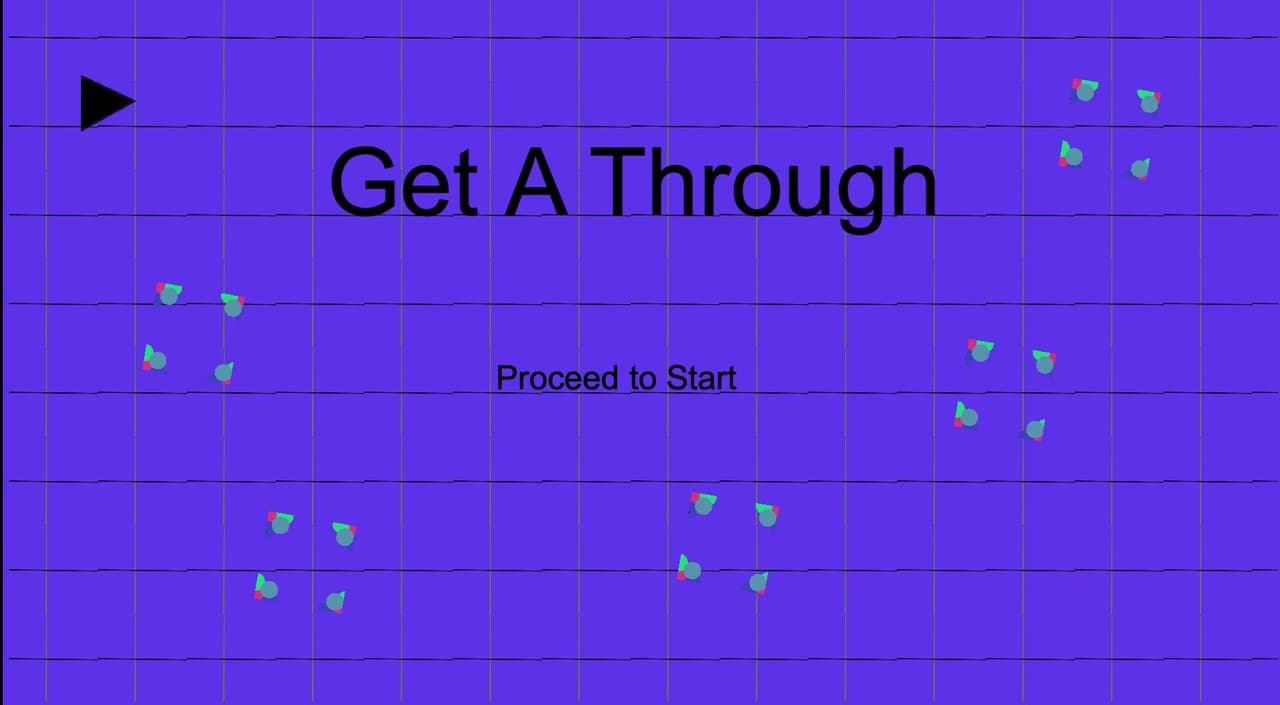 Get A Through

Proceed to Start